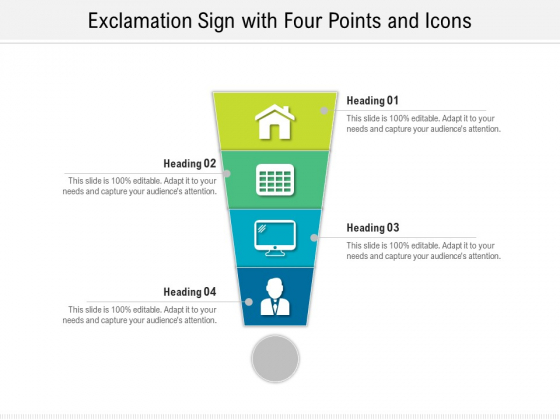 Exclamation Sign with Four Points and Icons

Heading 01
This slide is 100% editable. Adapt it to your needs and capture your audience's attention.

Heading 02
This slide is 100% editable. Adapt it to your needs and capture your audience's attention.

Heading 03
This slide is 100% editable. Adapt it to your needs and capture your audience's attention.

Heading 04
This slide is 100% editable. Adapt it to your needs and capture your audience's attention.